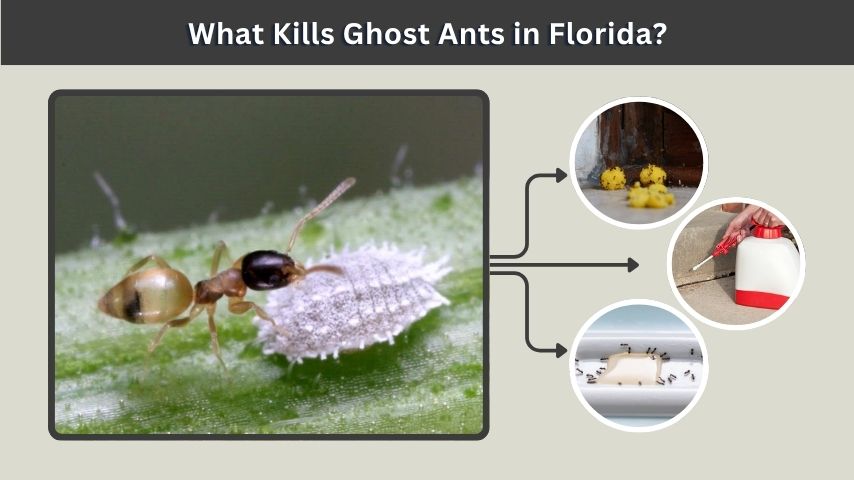 What Kills Ghost Ants in Florida?